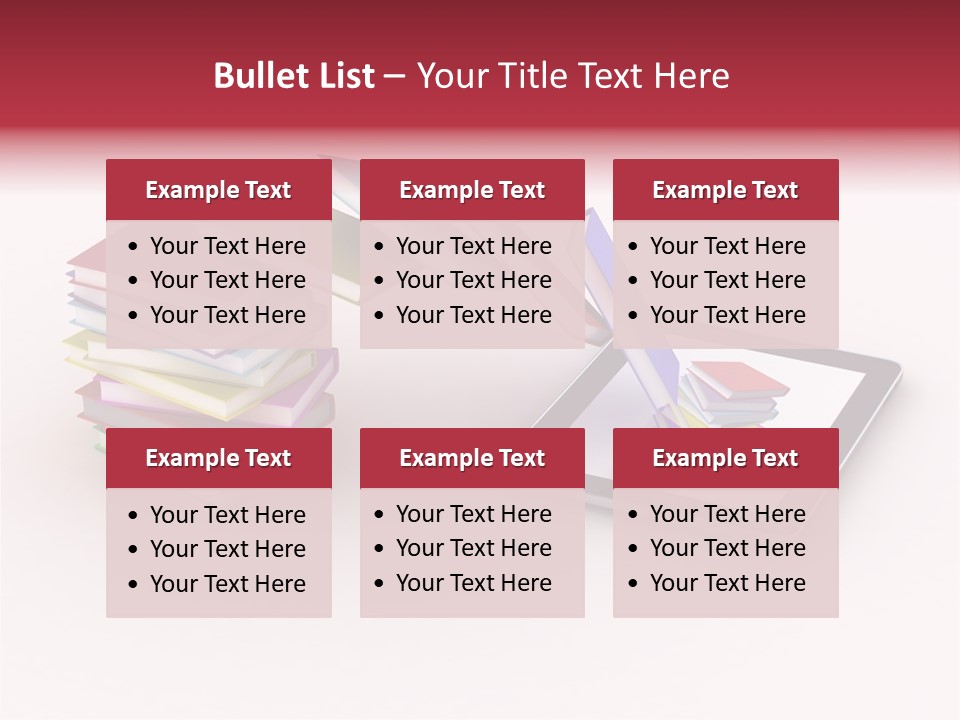 Bullet List – Your Title Text Here

Example Text
• Your Text Here
• Your Text Here
• Your Text Here

Example Text
• Your Text Here
• Your Text Here
• Your Text Here

Example Text
• Your Text Here
• Your Text Here
• Your Text Here

Example Text
• Your Text Here
• Your Text Here
• Your Text Here

Example Text
• Your Text Here
• Your Text Here
• Your Text Here

Example Text
• Your Text Here
• Your Text Here
• Your Text Here